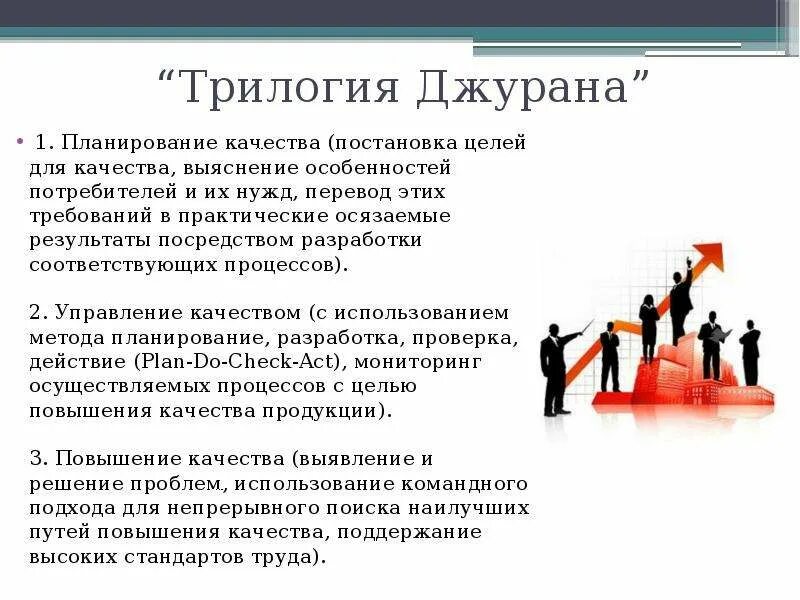 “Трилогия Джурана”

• 1. Планирование качества (постановка целей для качества, выяснение особенностей потребителей и их нужд, перевод этих требований в практические осязаемые результаты посредством разработки соответствующих процессов).

2. Управление качеством (с использованием метода планирование, разработка, проверка, действие (Plan-Do-Check-Act), мониторинг осуществляемых процессов с целью повышения качества продукции).

3. Повышение качества (выявление и решение проблем, использование командного подхода для непрерывного поиска наилучших путей повышения качества, поддержание высоких стандартов труда).